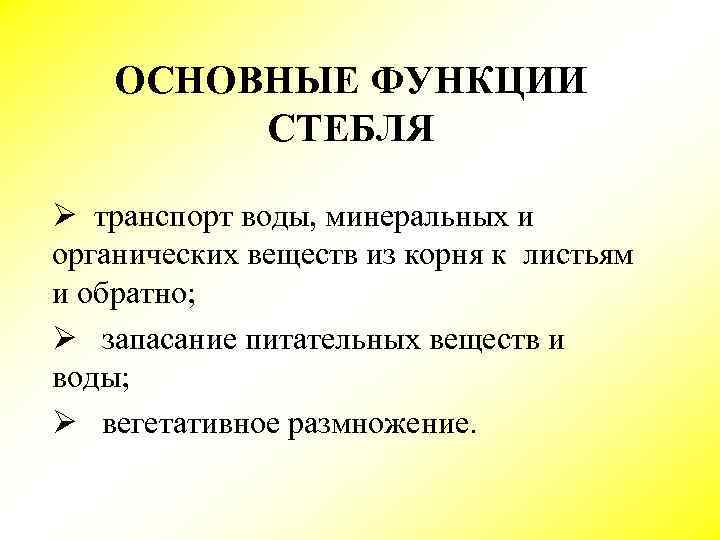 ОСНОВНЫЕ ФУНКЦИИ СТЕБЛЯ

➢ транспорт воды, минеральных и органических веществ из корня к листьям и обратно;

➢ запасание питательных веществ и воды;

➢ вегетативное размножение.